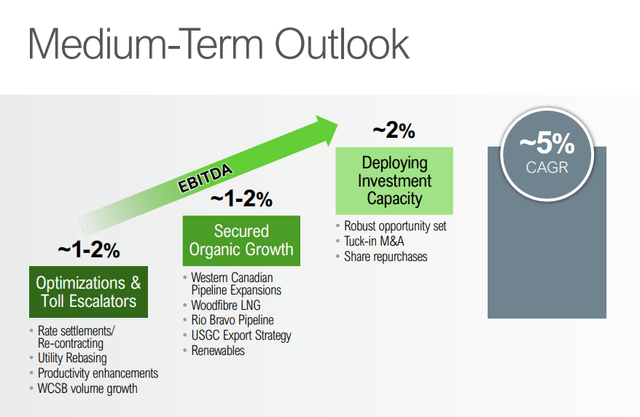 Medium-Term Outlook

EBITDA

~1-2%

Optimizations & Toll Escalators

- Rate settlements/ Re-contracting
- Utility Rebasing
- Productivity enhancements
- WCSB volume growth

~1-2%

Secured Organic Growth

- Western Canadian Pipeline Expansions
- Woodfibre LNG
- Rio Bravo Pipeline
- USGC Export Strategy
- Renewables

~2%

Deploying Investment Capacity

- Robust opportunity set
- Tuck-in M&A
- Share repurchases

~5%
CAGR